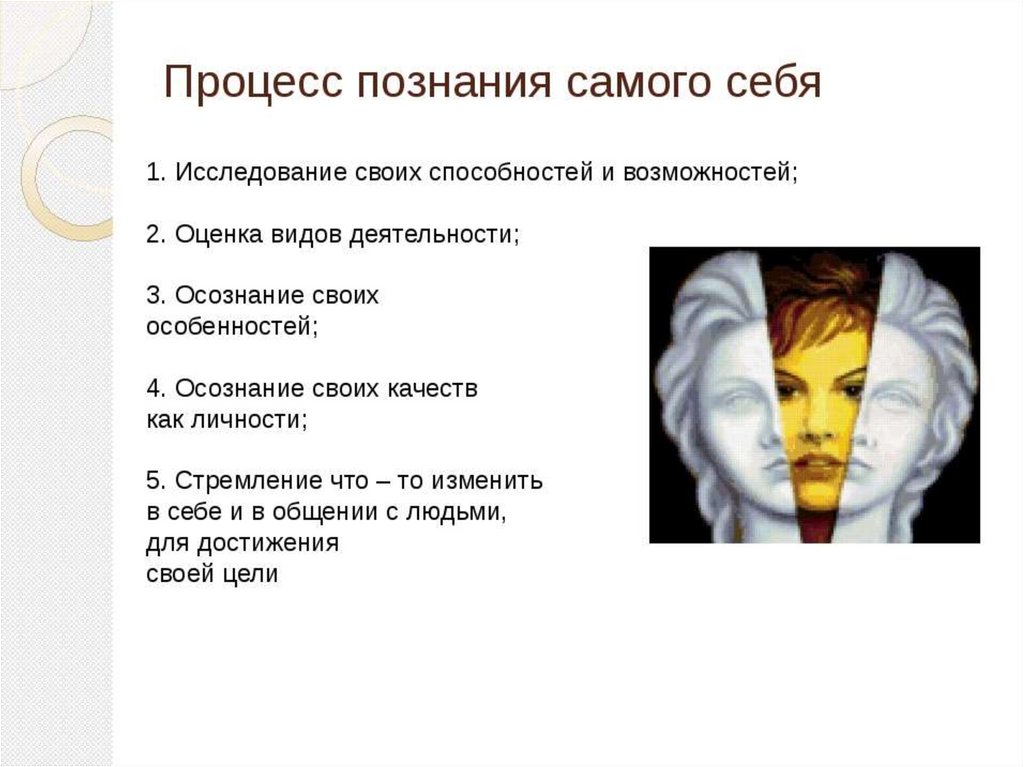 Процесс познания самого себя

1. Исследование своих способностей и возможностей;

2. Оценка видов деятельности;

3. Осознание своих особенностей;

4. Осознание своих качеств как личности;

5. Стремление что – то изменить в себе и в общении с людьми, для достижения своей цели